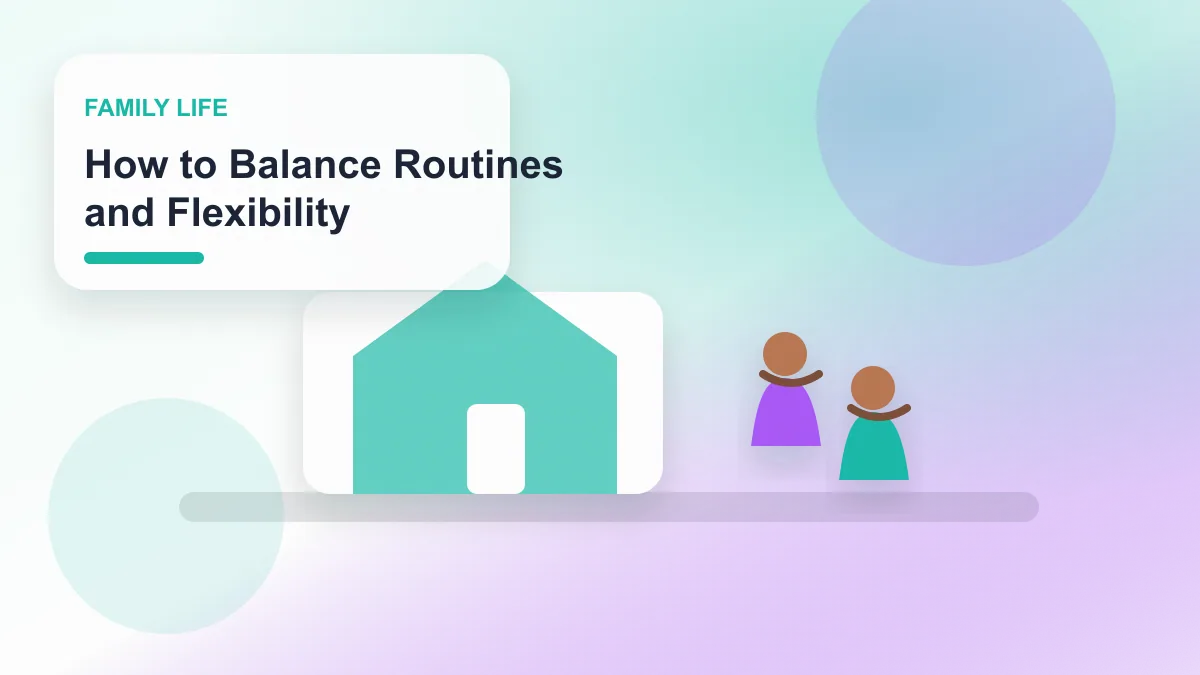 FAMILY LIFE

How to Balance Routines and Flexibility